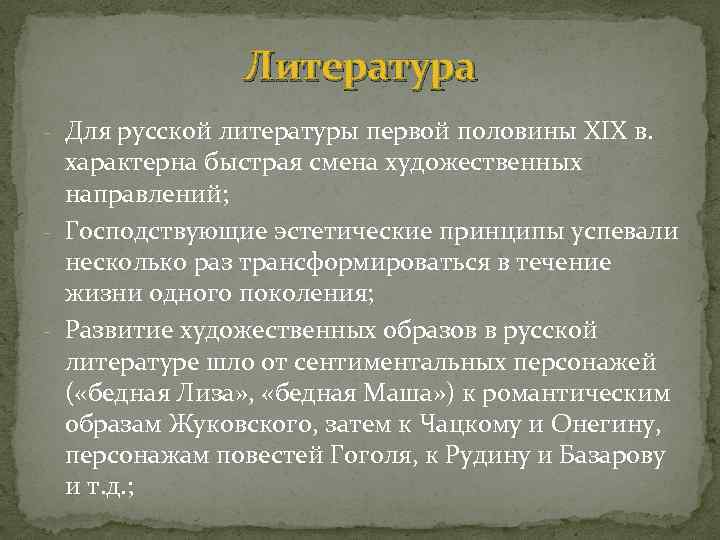 Литература

- Для русской литературы первой половины XIX в. характерна быстрая смена художественных направлений;
- Господствующие эстетические принципы успевали несколько раз трансформироваться в течение жизни одного поколения;
- Развитие художественных образов в русской литературе шло от сентиментальных персонажей («бедная Лиза», «бедная Маша») к романтическим образам Жуковского, затем к Чацкому и Онегину, персонажам повестей Гоголя, к Рудину и Базарову и т.д.;